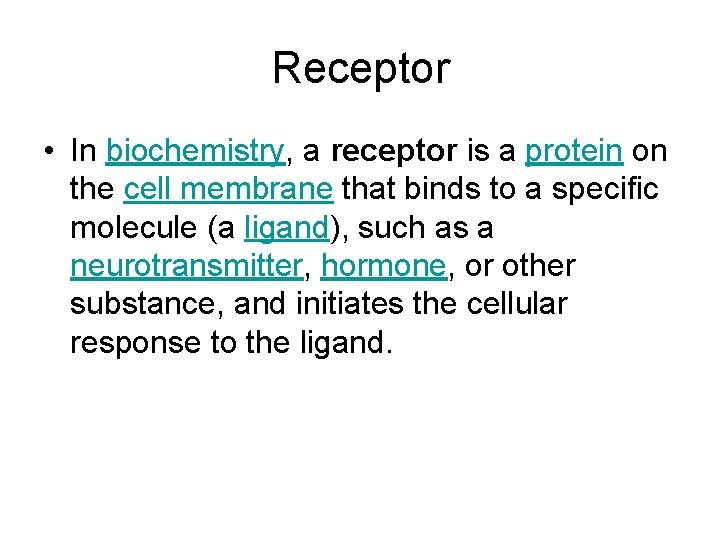 Receptor

• In biochemistry, a receptor is a protein on the cell membrane that binds to a specific molecule (a ligand), such as a neurotransmitter, hormone, or other substance, and initiates the cellular response to the ligand.